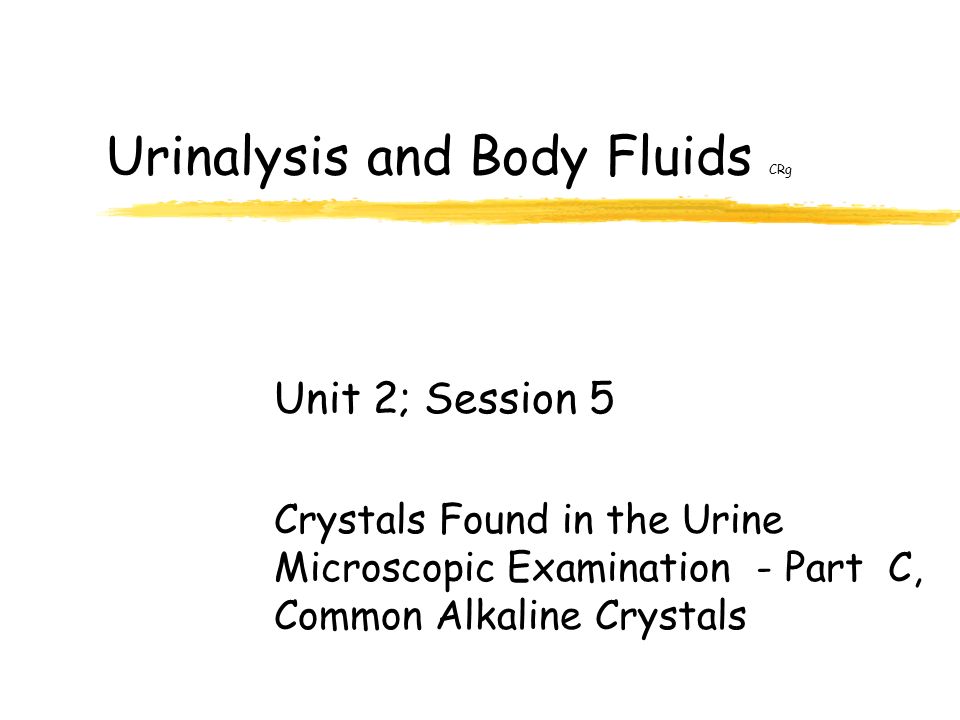 Urinalysis and Body Fluids CRg

Unit 2; Session 5

Crystals Found in the Urine Microscopic Examination - Part C, Common Alkaline Crystals